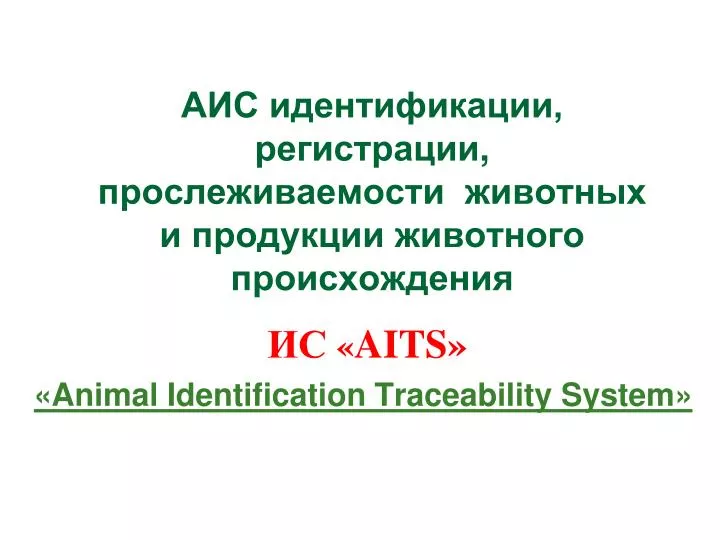 АИС идентификации, регистрации, прослеживаемости животных и продукции животного происхождения

ИС «AITS»

«Animal Identification Traceability System»